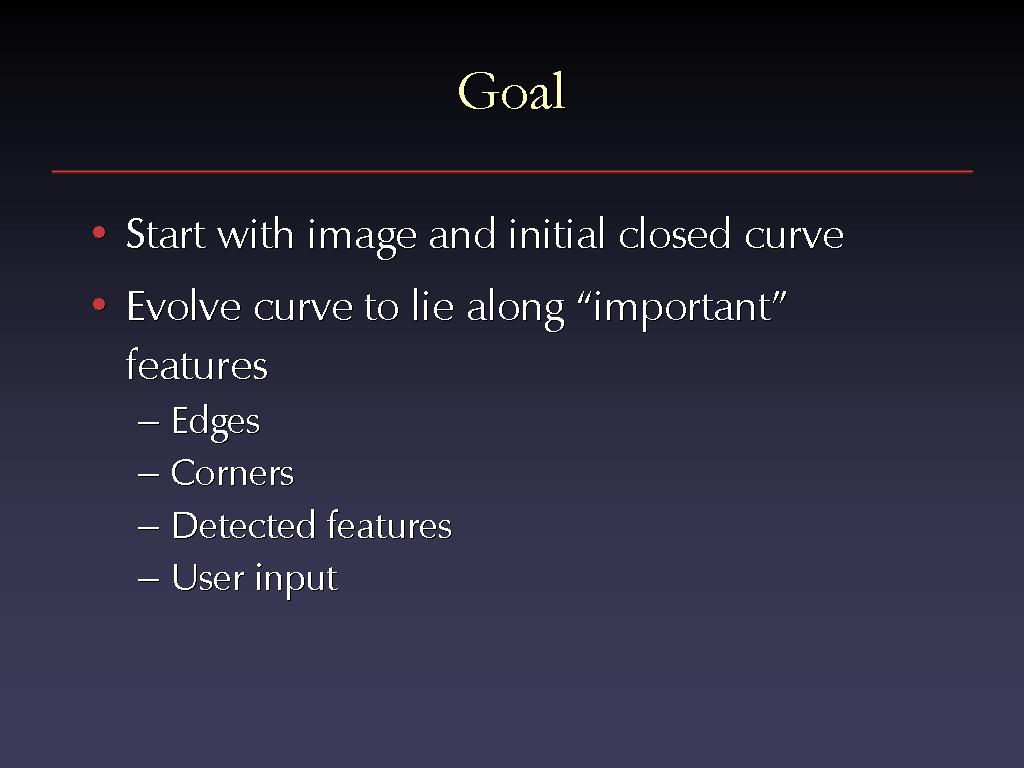 Goal

• Start with image and initial closed curve

• Evolve curve to lie along “important” features

– Edges
– Corners
– Detected features
– User input